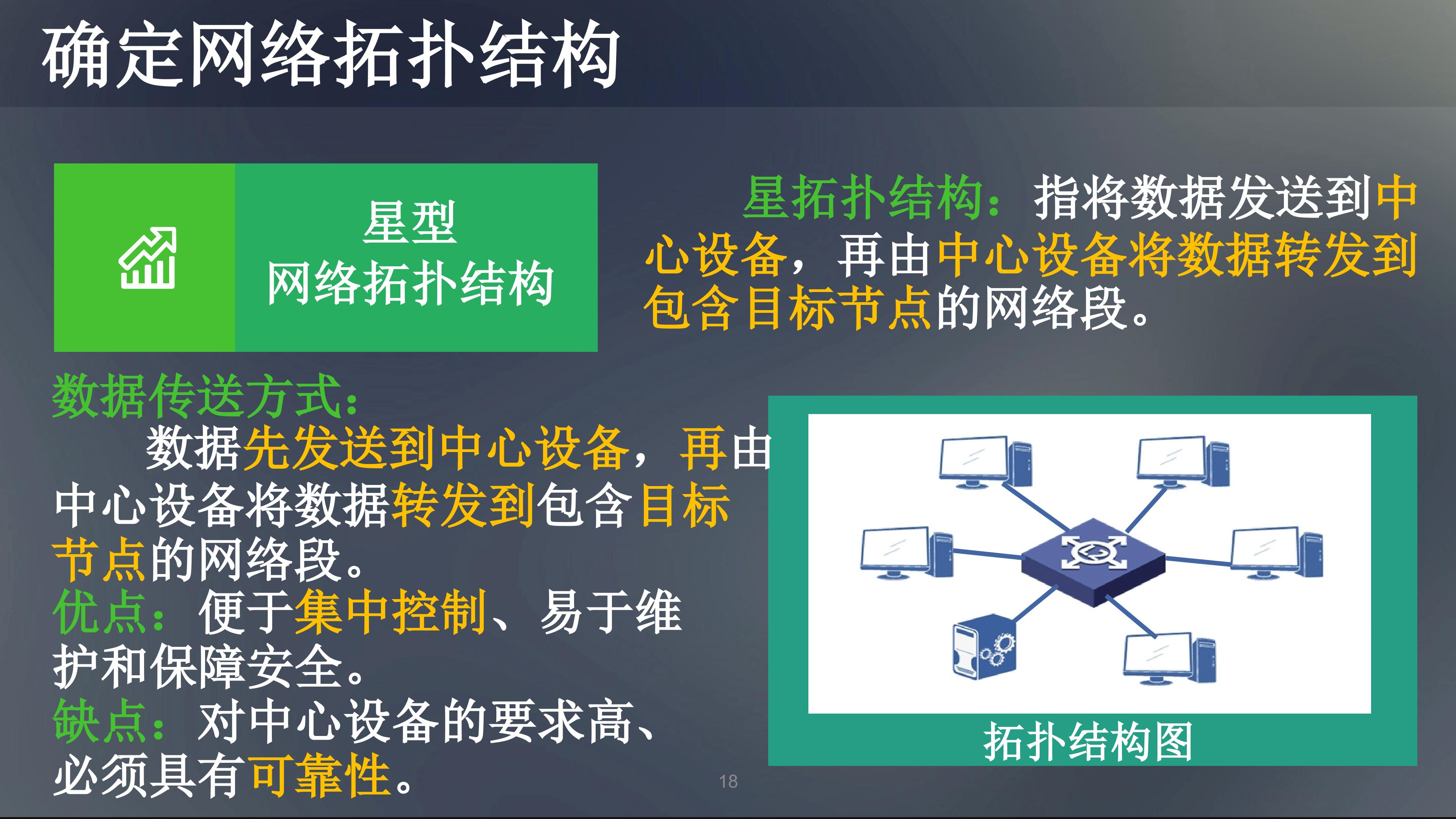 确定网络拓扑结构

星型
网络拓扑结构

星拓扑结构：指将数据发送到中心设备，再由中心设备将数据转发到包含目标节点的网络段。

数据传送方式：

数据先发送到中心设备，再由中心设备将数据转发到包含目标节点的网络段。

优点：便于集中控制、易于维护和保障安全。

缺点：对中心设备的要求高、必须具有可靠性。

拓扑结构图

18